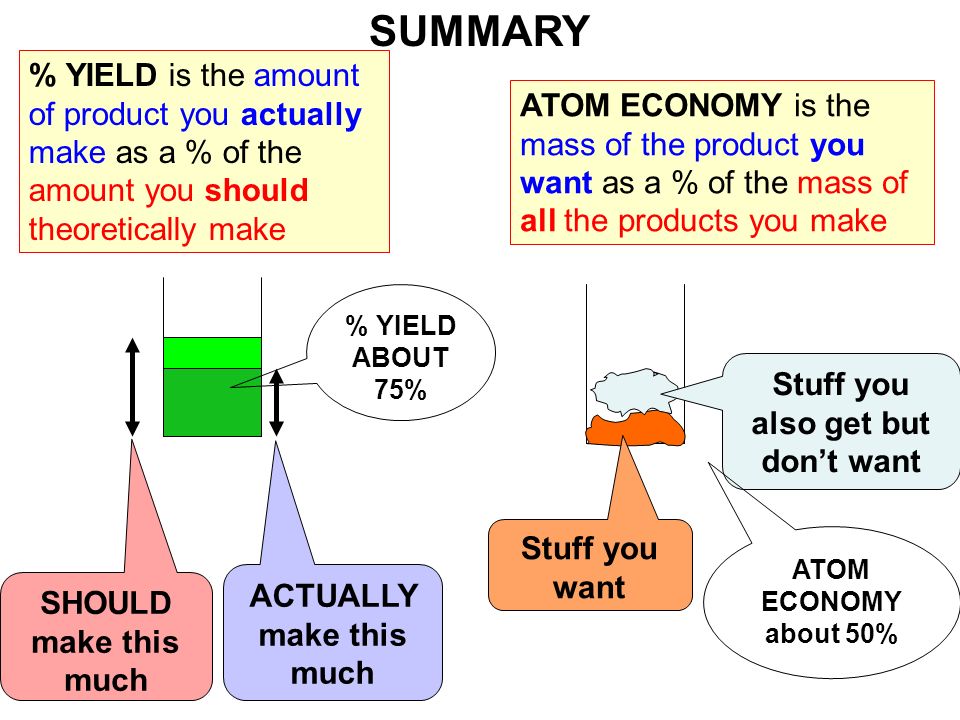 SUMMARY

% YIELD is the amount of product you actually make as a % of the amount you should theoretically make

ATOM ECONOMY is the mass of the product you want as a % of the mass of all the products you make

% YIELD ABOUT 75%

SHOULD make this much

ACTUALLY make this much

Stuff you also get but don't want

Stuff you want

ATOM ECONOMY about 50%